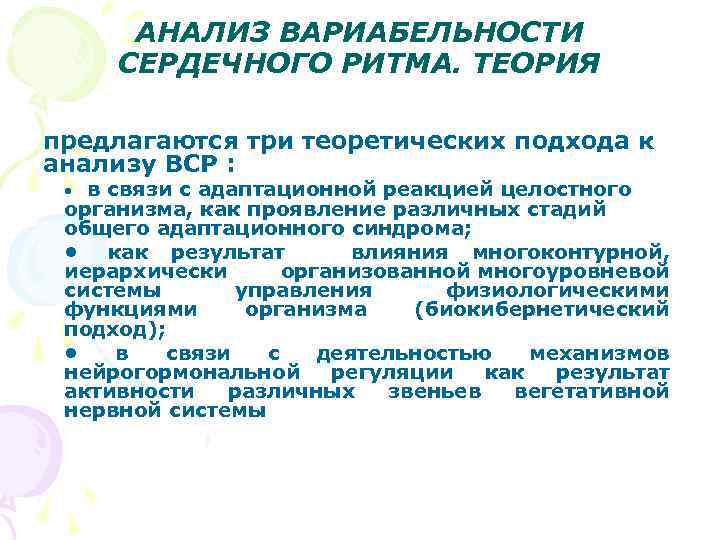 АНАЛИЗ ВАРИАБЕЛЬНОСТИ СЕРДЕЧНОГО РИТМА. ТЕОРИЯ

предлагаются три теоретических подхода к анализу ВСР :

• в связи с адаптационной реакцией целостного организма, как проявление различных стадий общего адаптационного синдрома;

• как результат влияния многоконтурной, иерархически организованной многоуровневой системы управления физиологическими функциями организма (биокибернетический подход);

• в связи с деятельностью механизмов нейрогормональной регуляции как результат активности различных звеньев вегетативной нервной системы